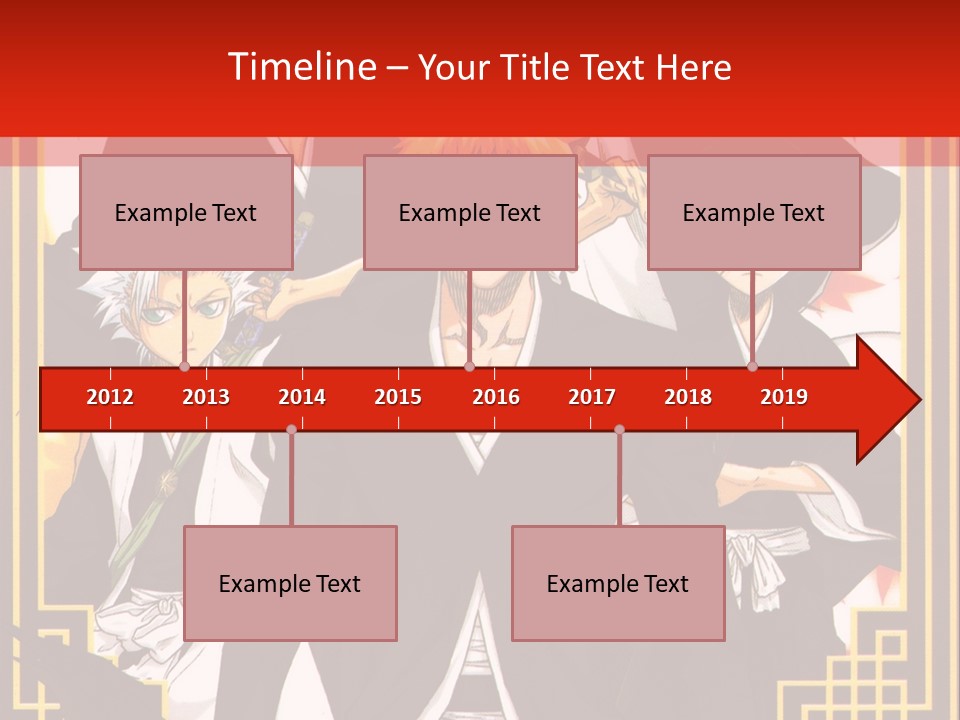 Timeline – Your Title Text Here

Example Text

Example Text

Example Text

2012 2013 2014 2015 2016 2017 2018 2019

Example Text

Example Text